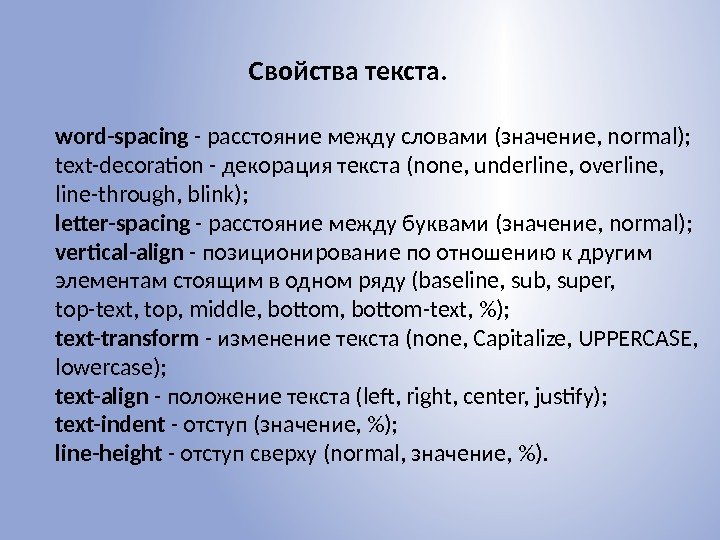 Свойства текста.

word-spacing - расстояние между словами (значение, normal);
text-decoration - декорация текста (none, underline, overline, line-through, blink);
letter-spacing - расстояние между буквами (значение, normal);
vertical-align - позиционирование по отношению к другим элементам стоящим в одном ряду (baseline, sub, super, top-text, top, middle, bottom, bottom-text, %);
text-transform - изменение текста (none, Capitalize, UPPERCASE, lowercase);
text-align - положение текста (left, right, center, justify);
text-indent - отступ (значение, %);
line-height - отступ сверху (normal, значение, %).